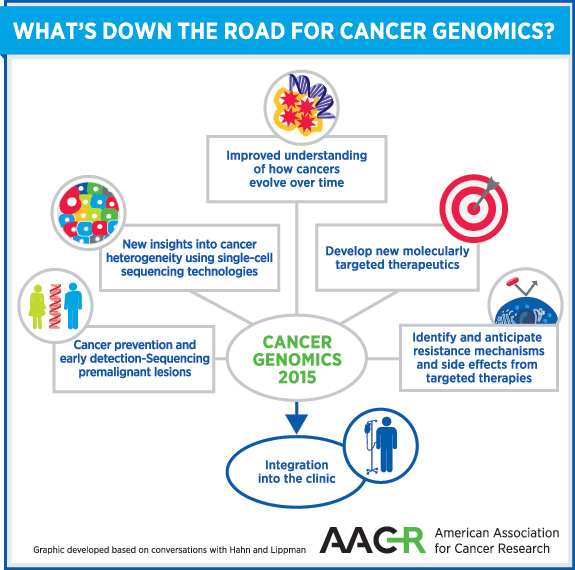 WHAT'S DOWN THE ROAD FOR CANCER GENOMICS?

Improved understanding of how cancers evolve over time

New insights into cancer heterogeneity using single-cell sequencing technologies

Develop new molecularly targeted therapeutics

Cancer prevention and early detection-Sequencing premalignant lesions

CANCER GENOMICS 2015

Identify and anticipate resistance mechanisms and side effects from targeted therapies

Integration into the clinic

Graphic developed based on conversations with Hahn and Lippman

AACR American Association for Cancer Research